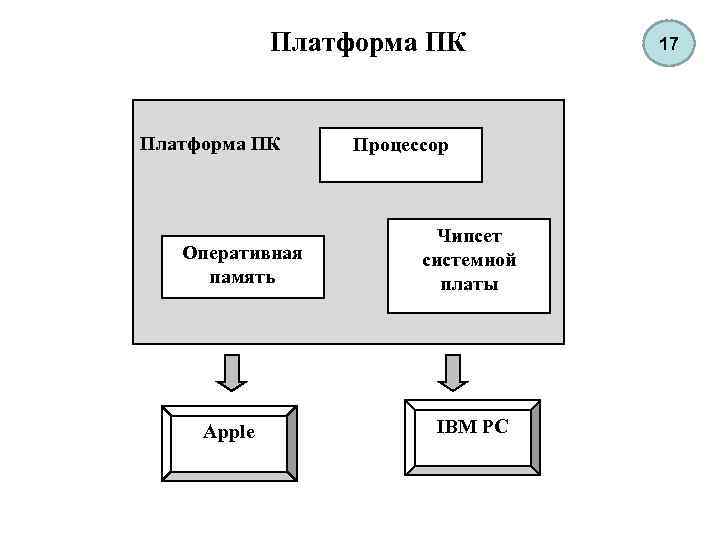 Платформа ПК

17

Платформа ПК

Процессор

Оперативная память

Чипсет системной платы

Apple

IBM PC